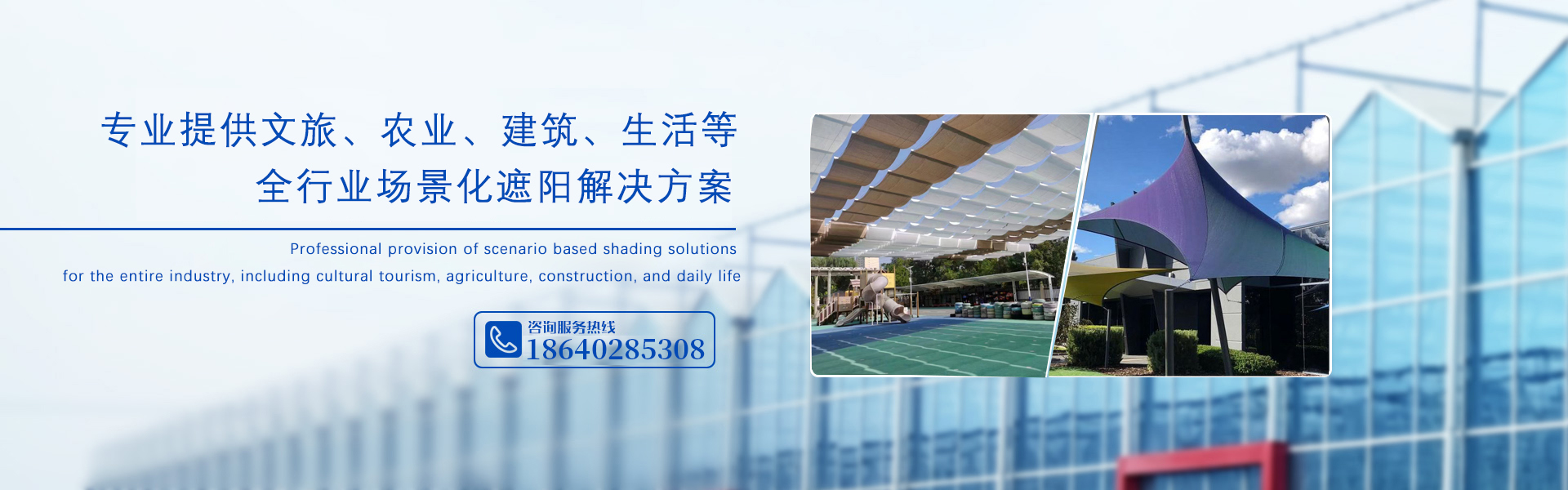 专业提供文旅、农业、建筑、生活等
全行业场景化遮阳解决方案

Professional provision of scenario based shading solutions
for the entire industry, including cultural tourism, agriculture, construction, and daily life

咨询服务热线
18640285308